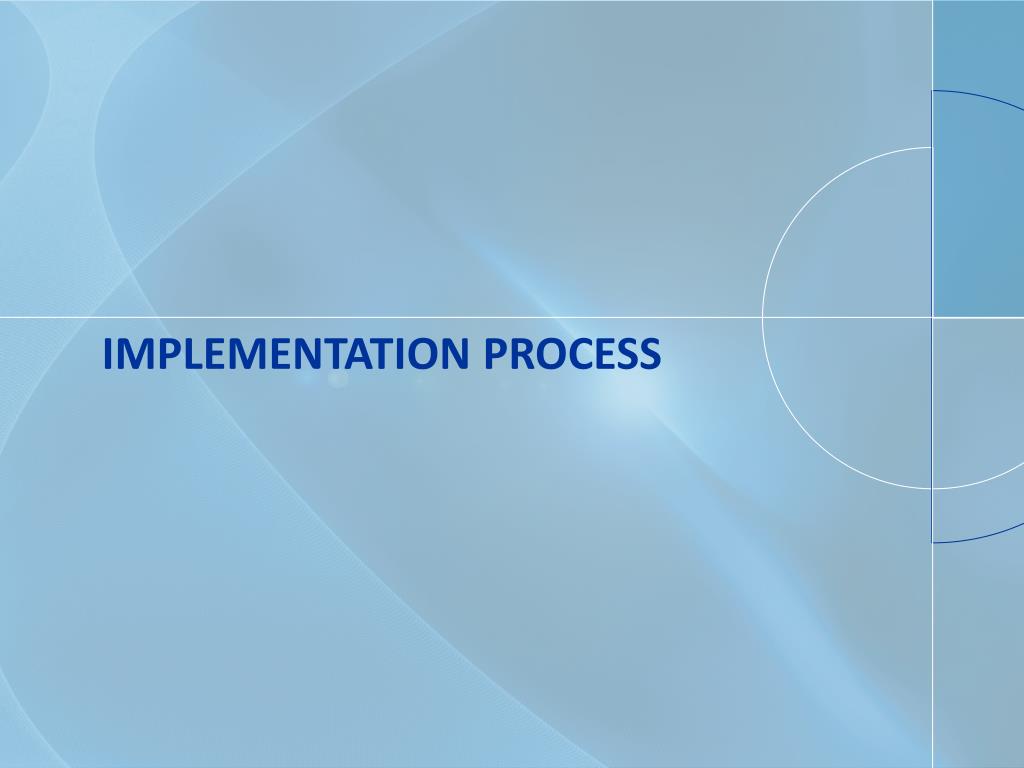 IMPLEMENTATION PROCESS